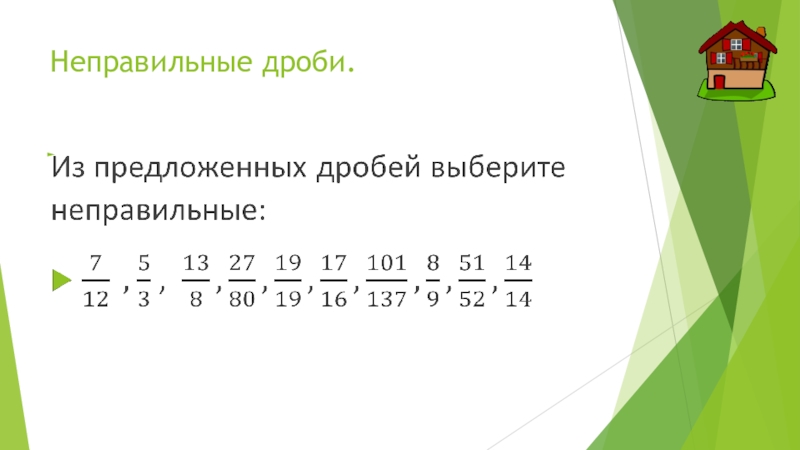 Неправильные дроби.

Из предложенных дробей выберите неправильные:

$\frac{7}{12}$ , $\frac{5}{3}$ , $\frac{13}{8}$ , $\frac{27}{80}$ , $\frac{19}{19}$ , $\frac{17}{16}$ , $\frac{101}{137}$ , $\frac{8}{9}$ , $\frac{51}{52}$ , $\frac{14}{14}$